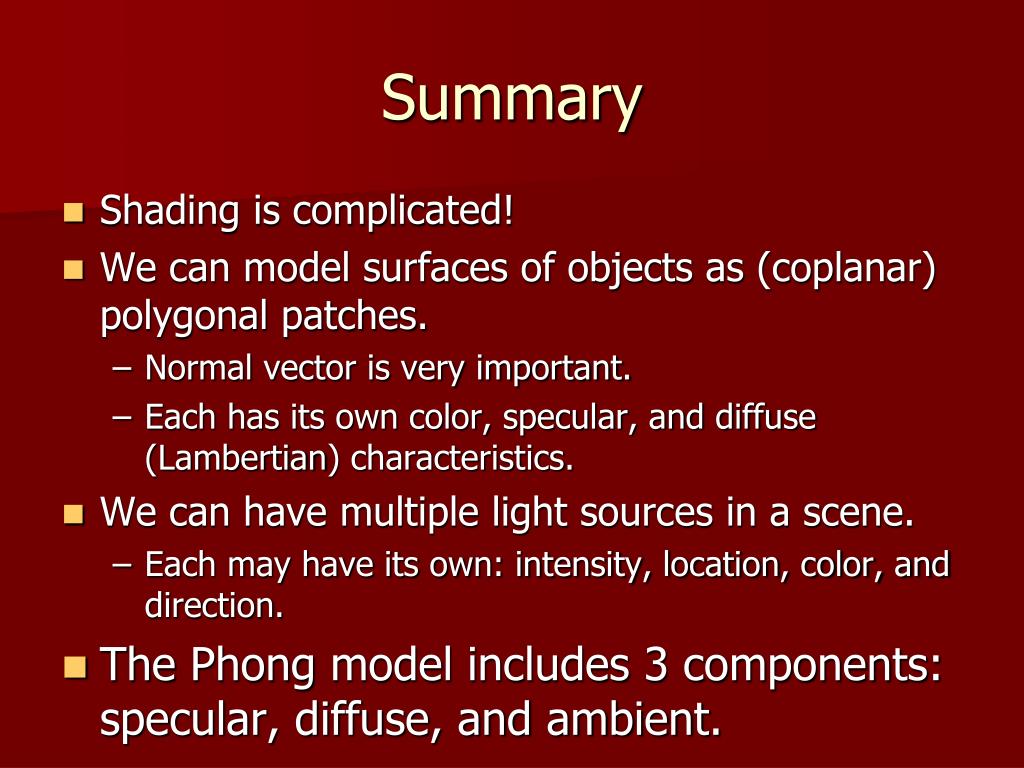 Summary

- Shading is complicated!
- We can model surfaces of objects as (coplanar) polygonal patches.
  – Normal vector is very important.
  – Each has its own color, specular, and diffuse (Lambertian) characteristics.
- We can have multiple light sources in a scene.
  – Each may have its own: intensity, location, color, and direction.
- The Phong model includes 3 components: specular, diffuse, and ambient.